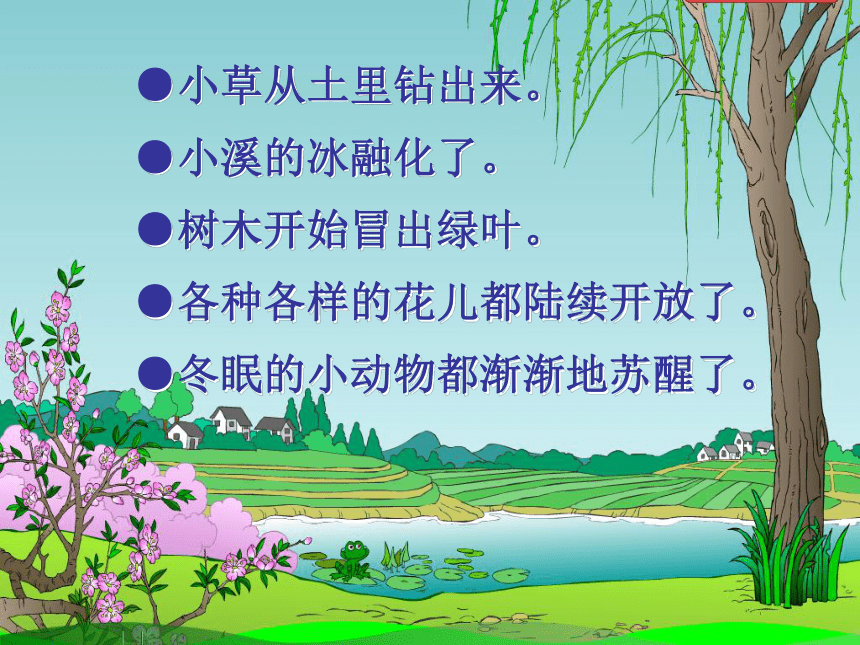 ●小草从土里钻出来。

●小溪的冰融化了。

●树木开始冒出绿叶。

●各种各样的花儿都陆续开放了。

●冬眠的小动物都渐渐地苏醒了。